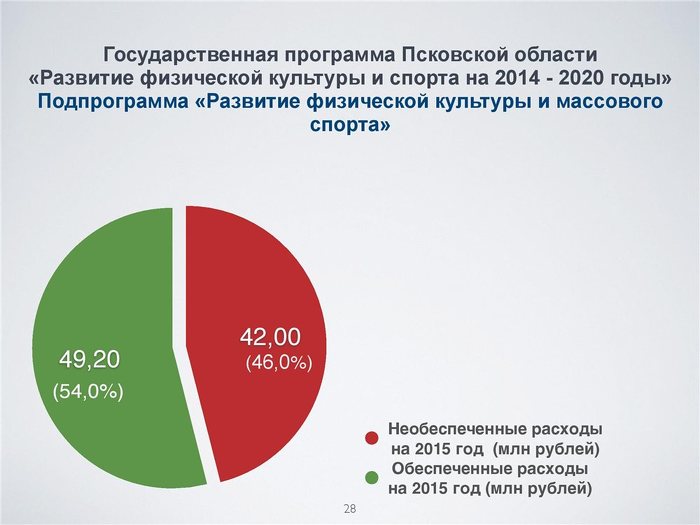 Государственная программа Псковской области «Развитие физической культуры и спорта на 2014 - 2020 годы»
Подпрограмма «Развитие физической культуры и массового спорта»

49,20
(54,0%)

42,00
(46,0%)

Необеспеченные расходы на 2015 год (млн рублей)
Обеспеченные расходы на 2015 год (млн рублей)

28